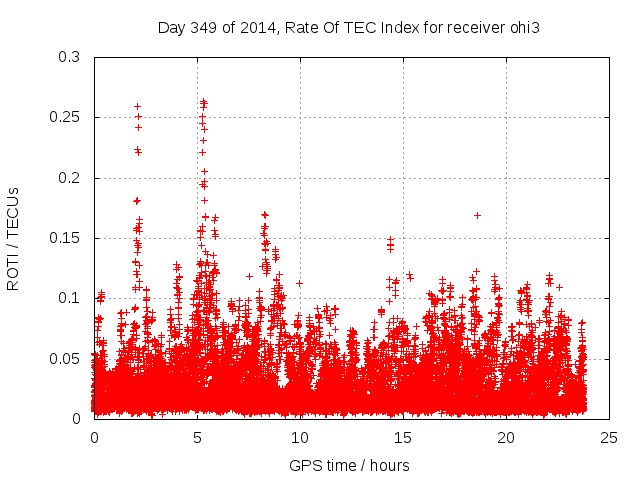 Day 349 of 2014, Rate Of TEC Index for receiver ohi3

ROTI / TECUs

0.3
0.25
0.2
0.15
0.1
0.05
0

0
5
10
15
20
25

GPS time / hours